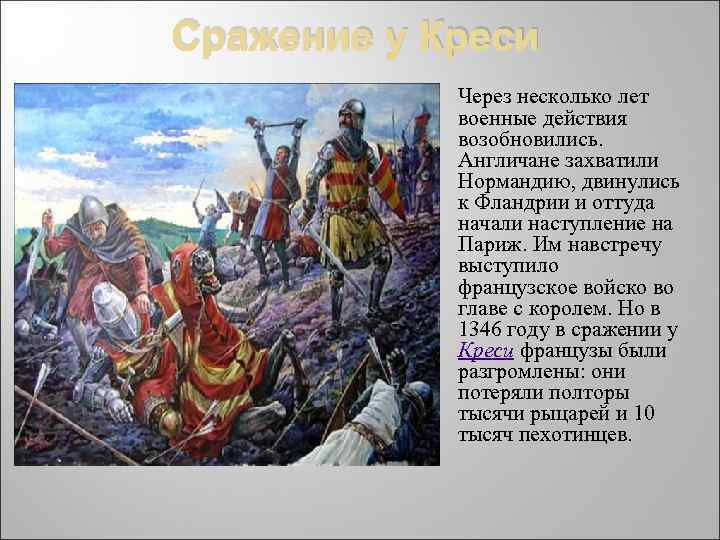 Сражение у Креси

Через несколько лет военные действия возобновились. Англичане захватили Нормандию, двинулись к Фландрии и оттуда начали наступление на Париж. Им навстречу выступило французское войско во главе с королем. Но в 1346 году в сражении у Креси французы были разгромлены: они потеряли полторы тысячи рыцарей и 10 тысяч пехотинцев.